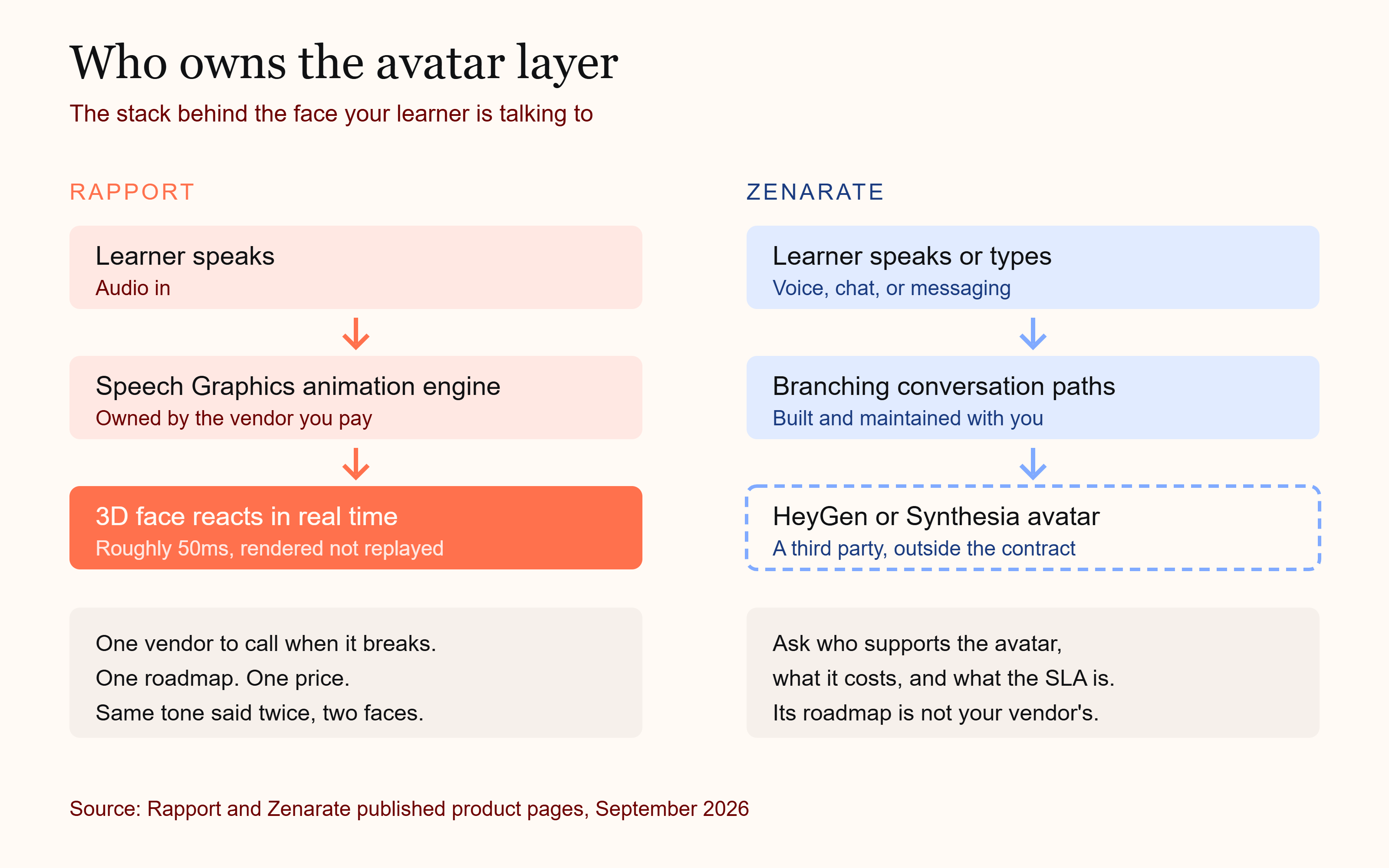 Who owns the avatar layer

The stack behind the face your learner is talking to

RAPPORT

Learner speaks
Audio in

Speech Graphics animation engine
Owned by the vendor you pay

3D face reacts in real time
Roughly 50ms, rendered not replayed

One vendor to call when it breaks.
One roadmap. One price.
Same tone said twice, two faces.

ZENARATE

Learner speaks or types
Voice, chat, or messaging

Branching conversation paths
Built and maintained with you

HeyGen or Synthesia avatar
A third party, outside the contract

Ask who supports the avatar,
what it costs, and what the SLA is.
Its roadmap is not your vendor's.

Source: Rapport and Zenarate published product pages, September 2026